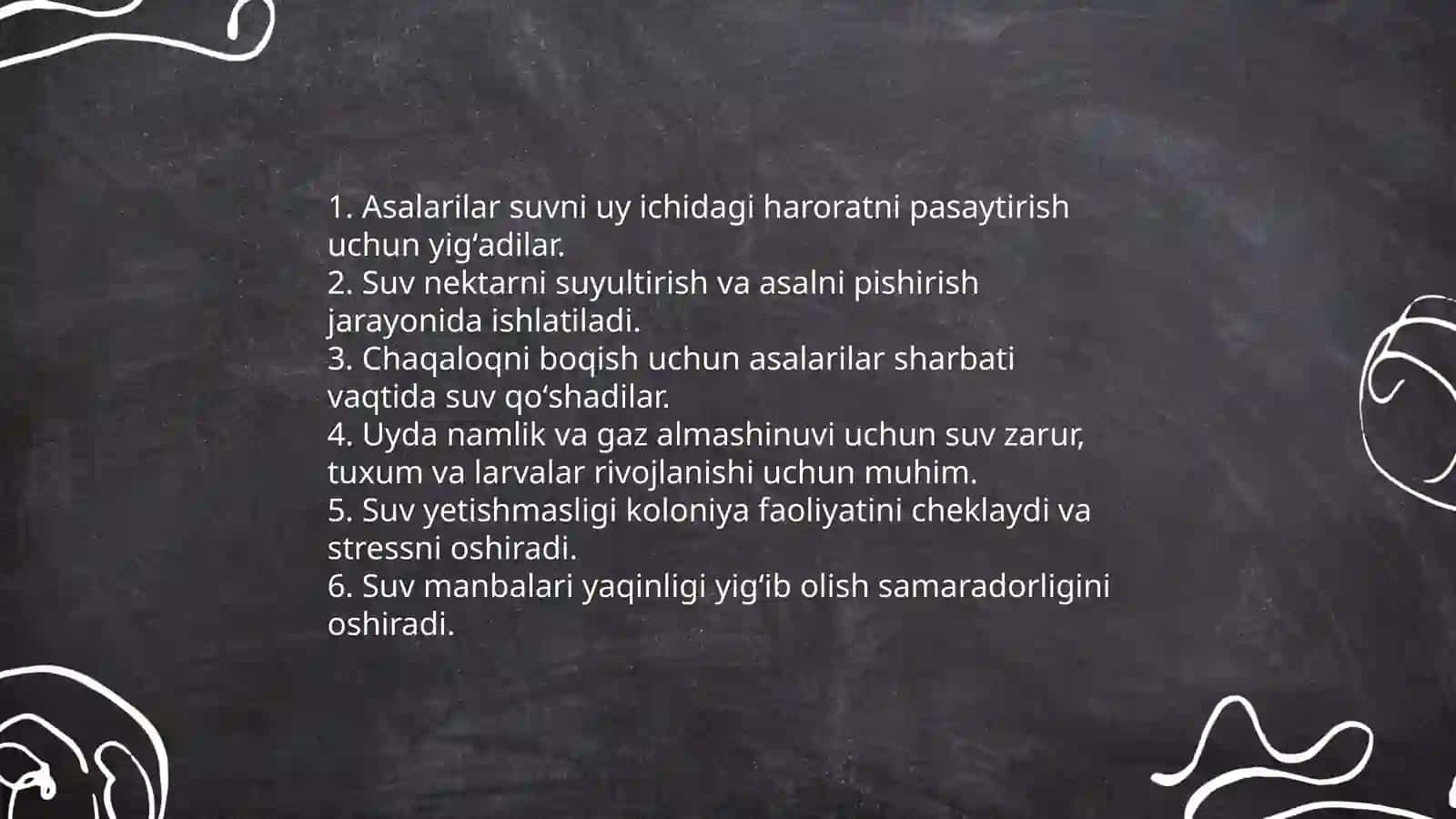 1. Asalarilar suvni uy ichidagi haroratni pasaytirish uchun yig‘adilar.
2. Suv nektarni suyultirish va asalni pishirish jarayonida ishlatiladi.
3. Chaqaloqni boqish uchun asalarilar sharbati vaqtida suv qo‘shadilar.
4. Uyda namlik va gaz almashinuvi uchun suv zarur, tuxum va larvalar rivojlanishi uchun muhim.
5. Suv yetishmasligi koloniya faoliyatini cheklaydi va stressni oshiradi.
6. Suv manbalari yaqinligi yig‘ib olish samaradorligini oshiradi.